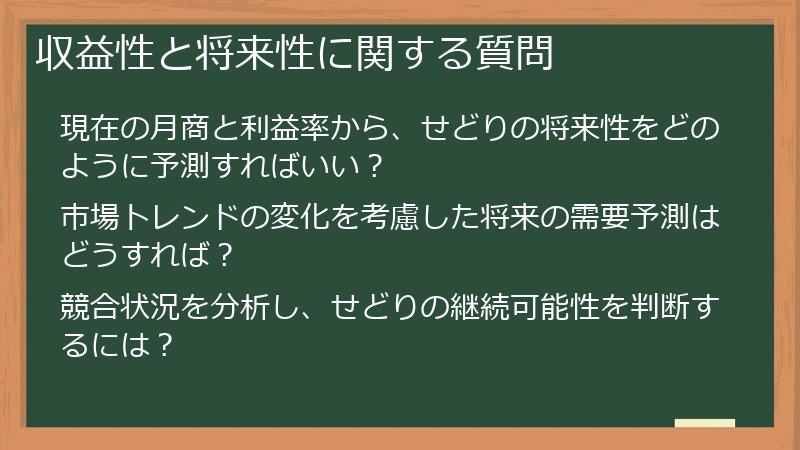 収益性と将来性に関する質問

現在の月商と利益率から、せどりの将来性をどのように予測すればいい？

市場トレンドの変化を考慮した将来の需要予測はどうすれば？

競合状況を分析し、せどりの継続可能性を判断するには？